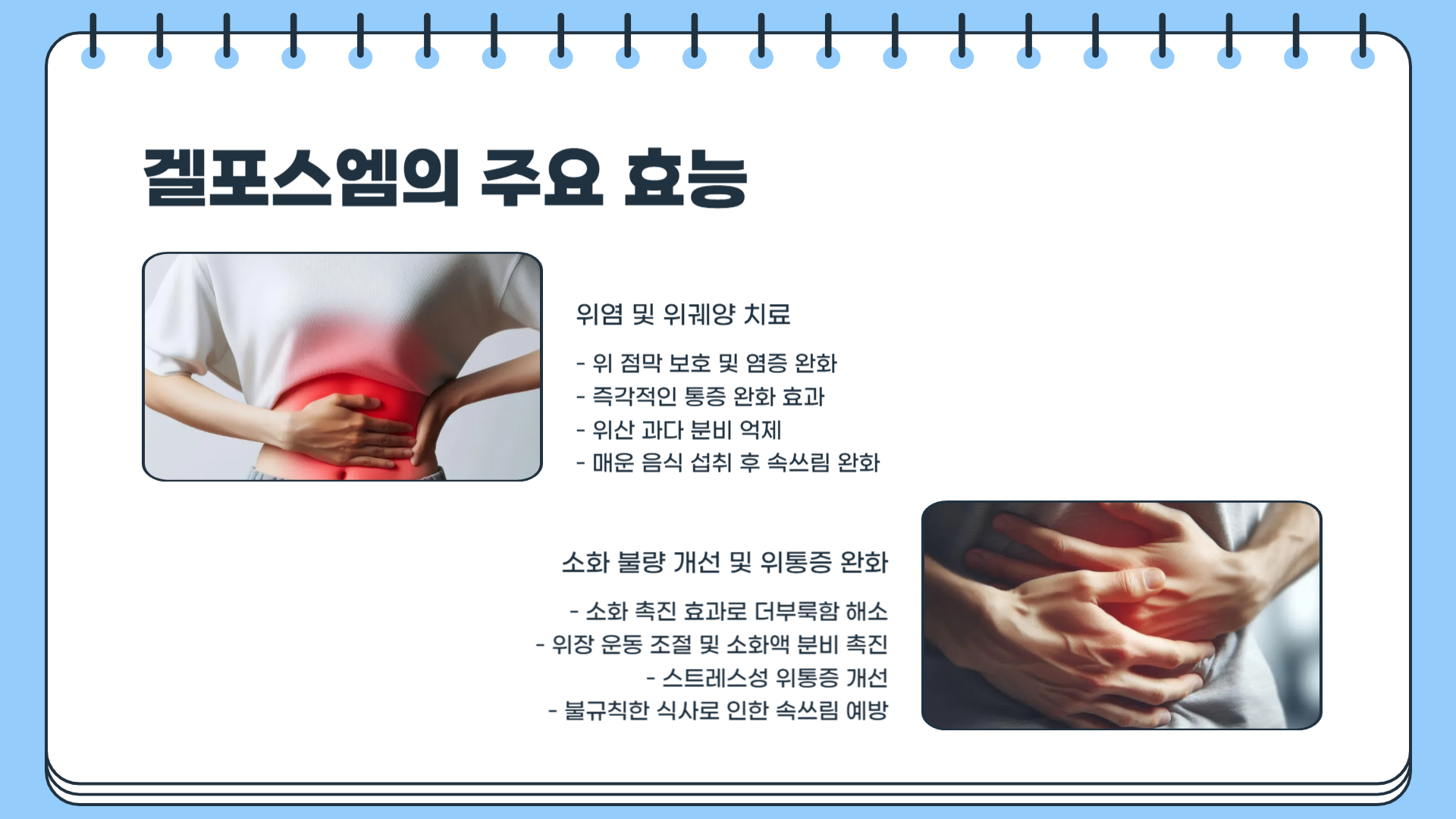 겔포스엠의 주요 효능

위염 및 위궤양 치료

- 위 점막 보호 및 염증 완화
- 즉각적인 통증 완화 효과
- 위산 과다 분비 억제
- 매운 음식 섭취 후 속쓰림 완화

소화 불량 개선 및 위통증 완화

- 소화 촉진 효과로 더부룩함 해소
- 위장 운동 조절 및 소화액 분비 촉진
- 스트레스성 위통증 개선
- 불규칙한 식사로 인한 속쓰림 예방